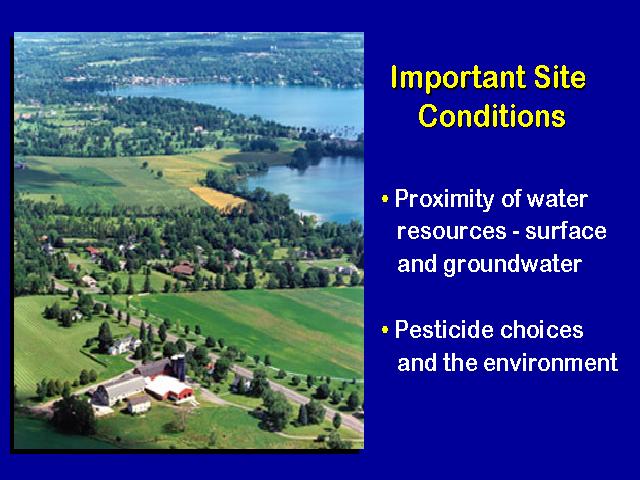 Important Site Conditions

• Proximity of water resources - surface and groundwater

• Pesticide choices and the environment